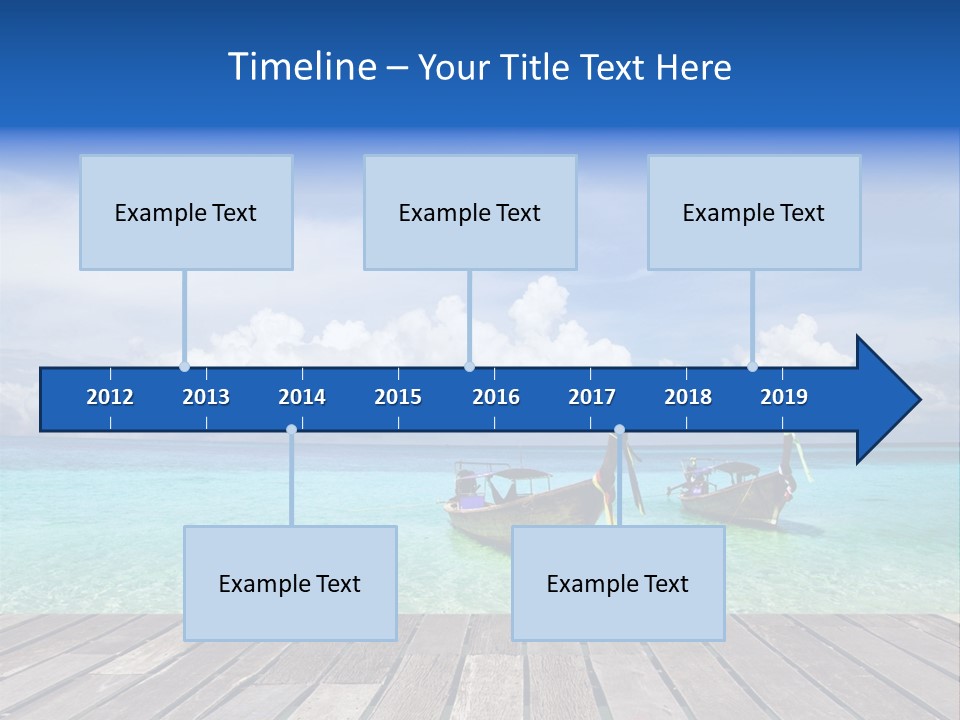 Timeline – Your Title Text Here

Example Text

Example Text

Example Text

2012
2013
2014
2015
2016
2017
2018
2019

Example Text

Example Text